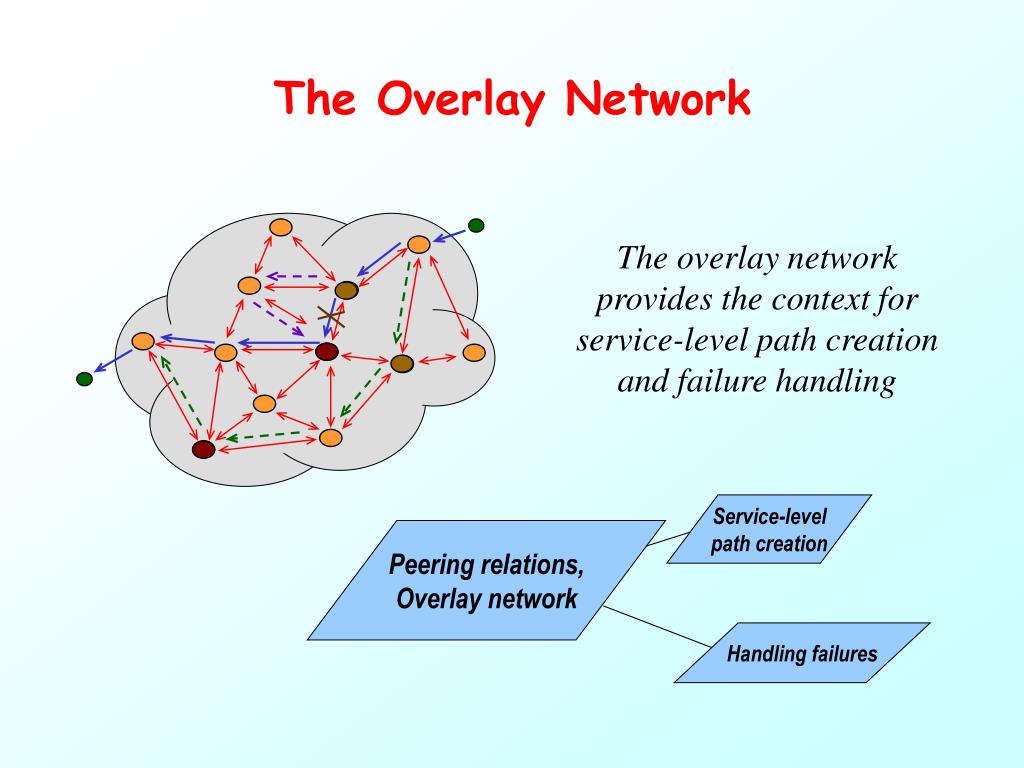 The Overlay Network

The overlay network provides the context for service-level path creation and failure handling

Peering relations, Overlay network

Service-level path creation

Handling failures